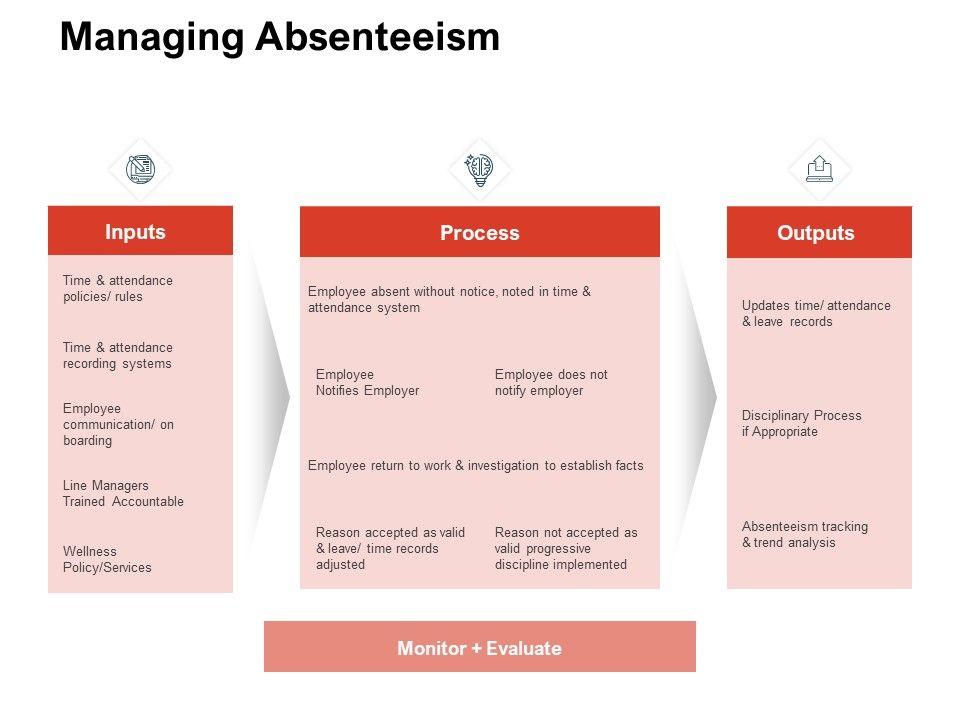 Managing Absenteeism

Inputs

Time & attendance policies/ rules

Time & attendance recording systems

Employee communication/ on boarding

Line Managers Trained Accountable

Wellness Policy/Services

Process

Employee absent without notice, noted in time & attendance system

Employee Notifies Employer

Employee does not notify employer

Employee return to work & investigation to establish facts

Reason accepted as valid & leave/ time records adjusted

Reason not accepted as valid progressive discipline implemented

Outputs

Updates time/ attendance & leave records

Disciplinary Process if Appropriate

Absenteeism tracking & trend analysis

Monitor + Evaluate